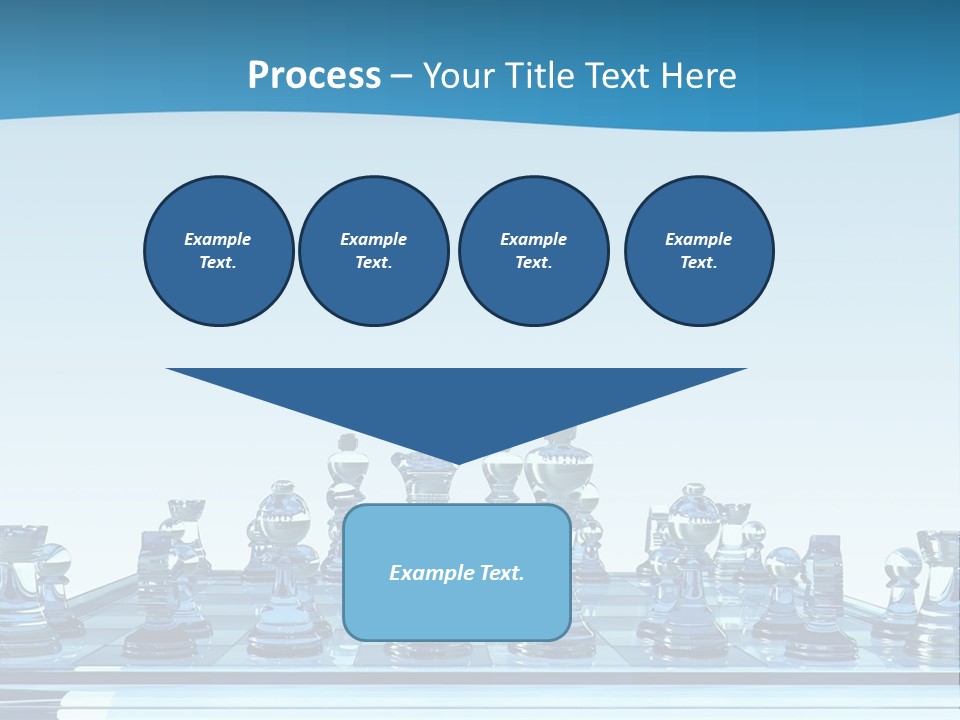 Process – Your Title Text Here

Example Text.

Example Text.

Example Text.

Example Text.

Example Text.